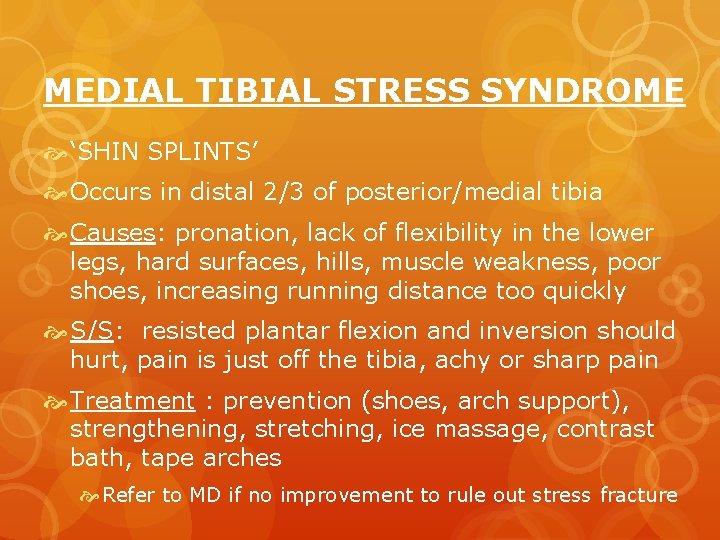 MEDIAL TIBIAL STRESS SYNDROME

‘SHIN SPLINTS’

Occurs in distal 2/3 of posterior/medial tibia

Causes: pronation, lack of flexibility in the lower legs, hard surfaces, hills, muscle weakness, poor shoes, increasing running distance too quickly

S/S: resisted plantar flexion and inversion should hurt, pain is just off the tibia, achy or sharp pain

Treatment : prevention (shoes, arch support), strengthening, stretching, ice massage, contrast bath, tape arches

Refer to MD if no improvement to rule out stress fracture